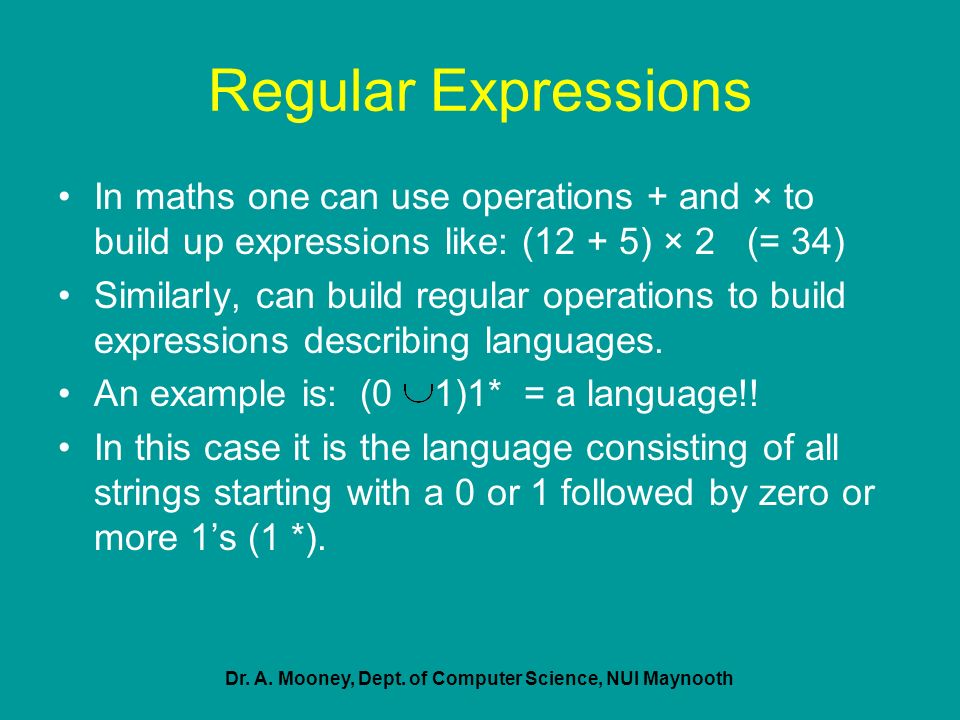 Regular Expressions

• In maths one can use operations + and × to build up expressions like: (12 + 5) × 2 (= 34)

• Similarly, can build regular operations to build expressions describing languages.

• An example is: $(0 \cup 1)1^*$ = a language!!

• In this case it is the language consisting of all strings starting with a 0 or 1 followed by zero or more 1's (1 *).

Dr. A. Mooney, Dept. of Computer Science, NUI Maynooth